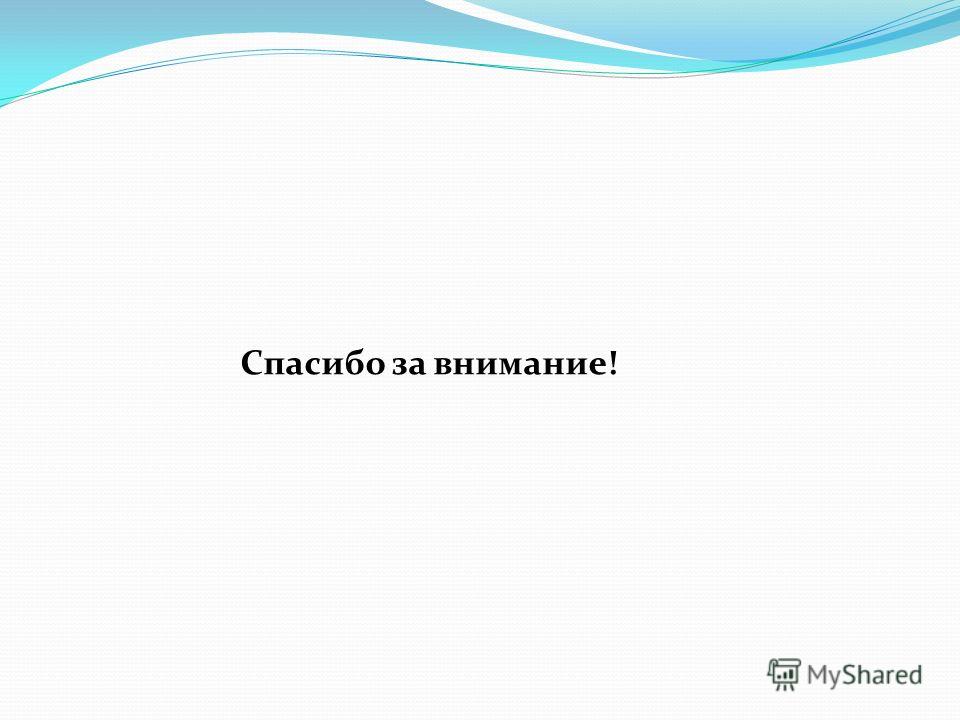 Спасибо за внимание!

MyShared